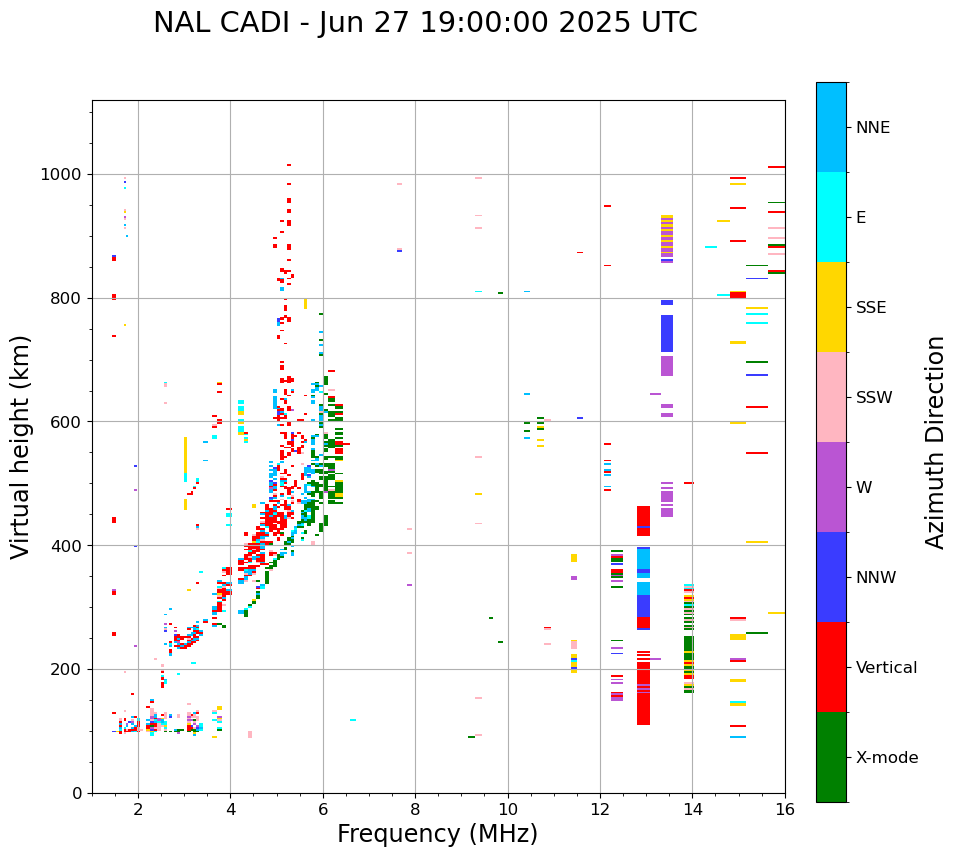 NAL CADI - Jun 27 19:00:00 2025 UTC

Virtual height (km)

1000
800
600
400
200
0

2
4
6
8
10
12
14
16

Frequency (MHz)

NNE
E
SSE
SSW
W
NNW
Vertical
X-mode

Azimuth Direction